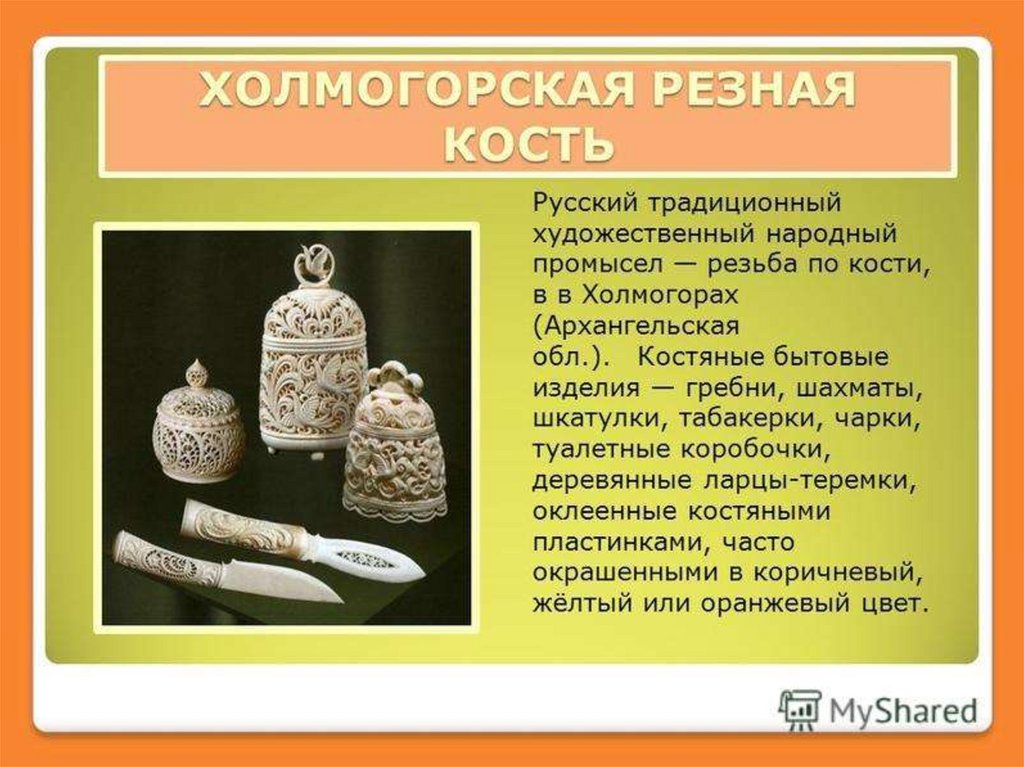 ХОЛМОГОРСКАЯ РЕЗНАЯ КОСТЬ

Русский традиционный художественный народный промысел — резьба по кости, в в Холмогорах (Архангельская обл.). Костяные бытовые изделия — гребни, шахматы, шкатулки, табакерки, чарки, туалетные коробочки, деревянные ларцы-теремки, оклеенные костяными пластинками, часто окрашенными в коричневый, жёлтый или оранжевый цвет.

MyShared